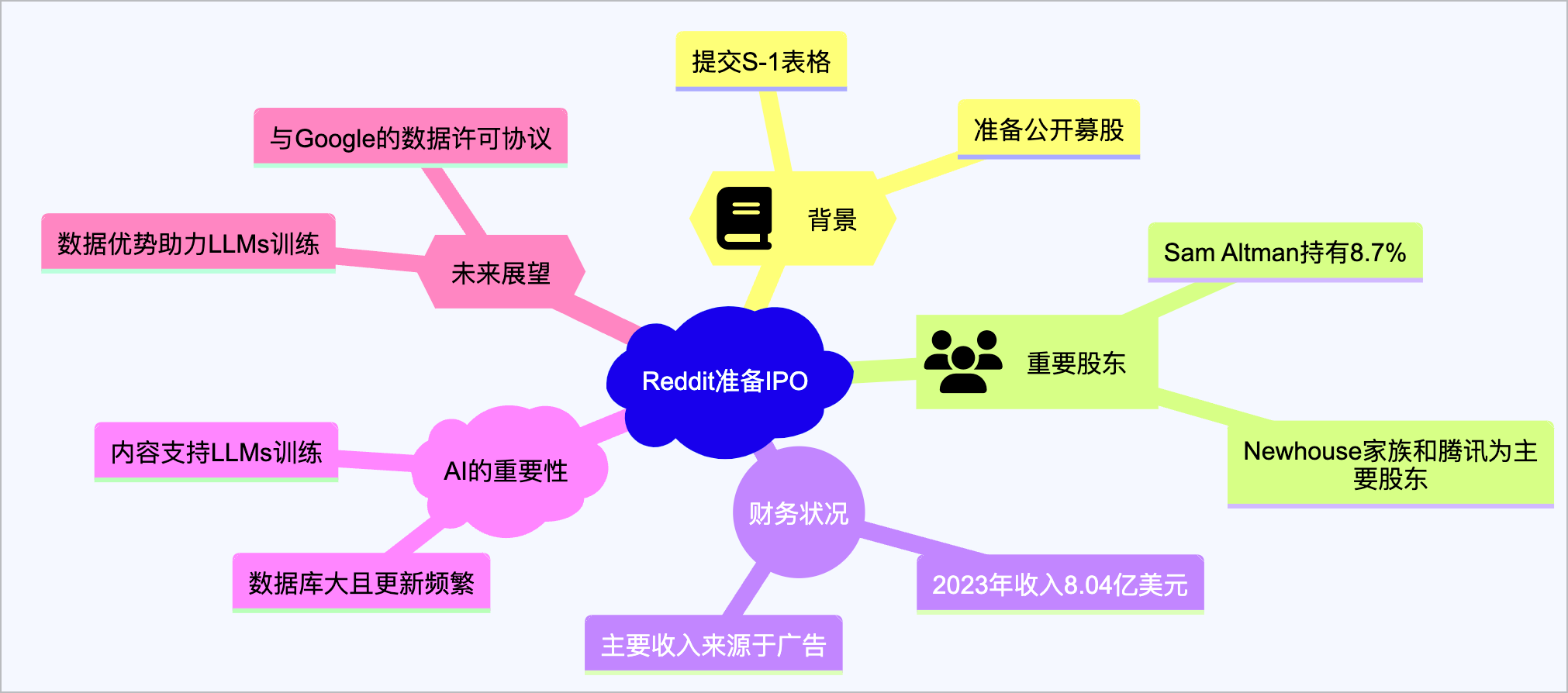 Reddit准备IPO

背景

提交S-1表格

准备公开募股

重要股东

Sam Altman持有8.7%

Newhouse家族和腾讯为主要股东

财务状况

2023年收入8.04亿美元

主要收入来源于广告

AI的重要性

内容支持LLMs训练

数据库大且更新频繁

未来展望

与Google的数据许可协议

数据优势助力LLMs训练